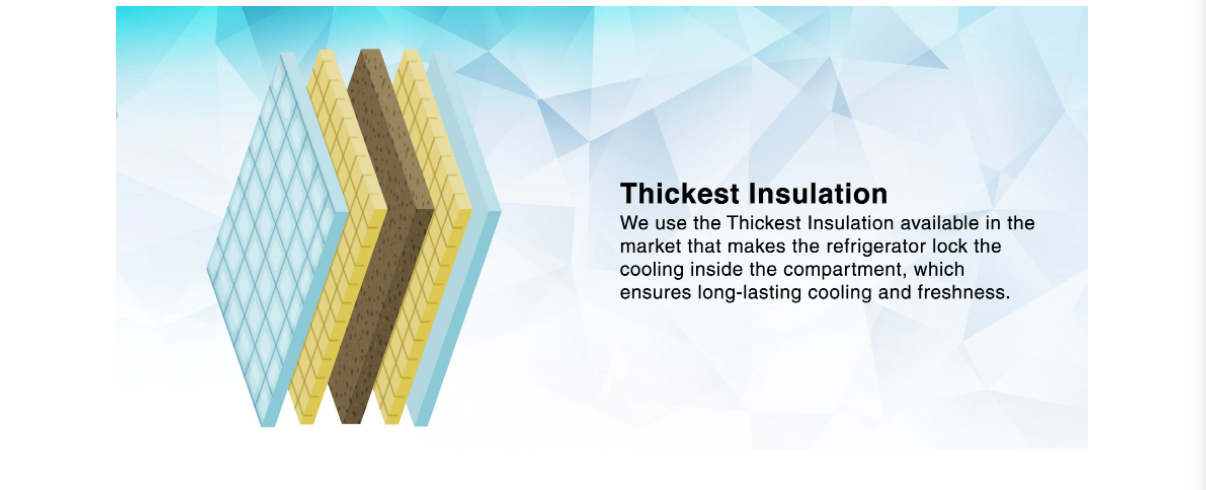 Thickest Insulation
We use the Thickest Insulation available in the market that makes the refrigerator lock the cooling inside the compartment, which ensures long-lasting cooling and freshness.